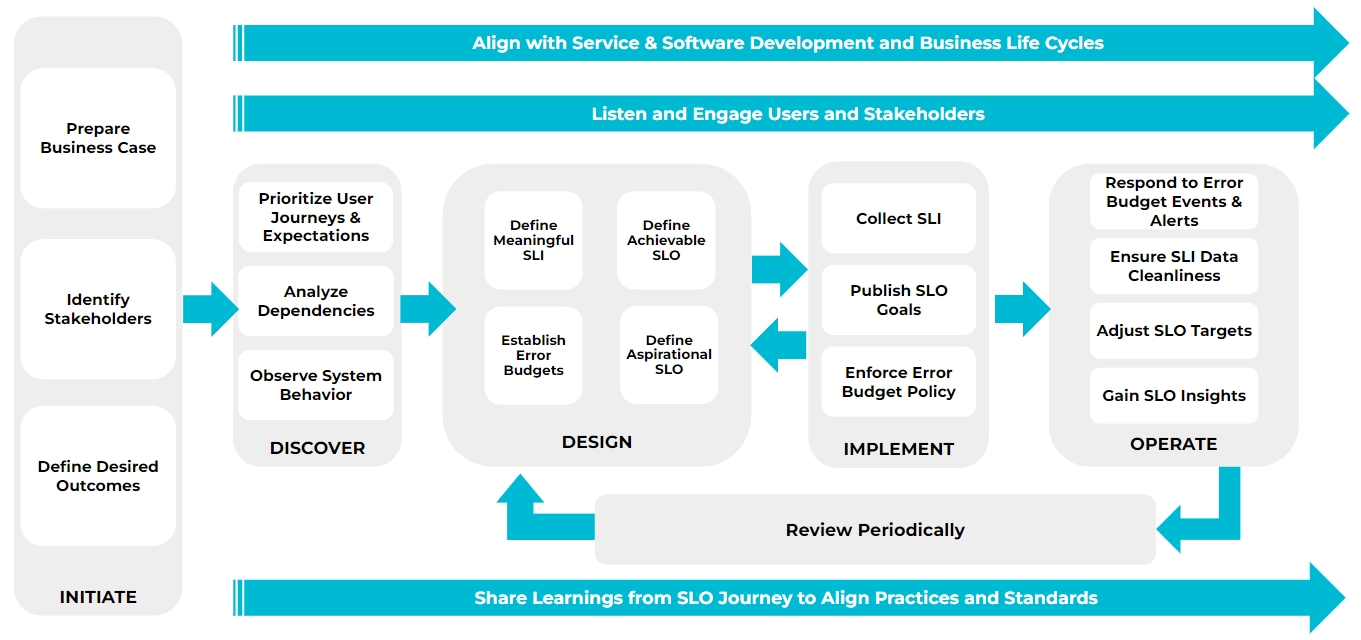 Align with Service & Software Development and Business Life Cycles

Listen and Engage Users and Stakeholders

Prepare Business Case

Identify Stakeholders

Define Desired Outcomes

INITIATE

Prioritize User Journeys & Expectations

Analyze Dependencies

Observe System Behavior

DISCOVER

Define Meaningful SLI

Define Achievable SLO

Establish Error Budgets

Define Aspirational SLO

DESIGN

Collect SLI

Publish SLO Goals

Enforce Error Budget Policy

IMPLEMENT

Respond to Error Budget Events & Alerts

Ensure SLI Data Cleanliness

Adjust SLO Targets

Gain SLO Insights

OPERATE

Review Periodically

Share Learnings from SLO Journey to Align Practices and Standards